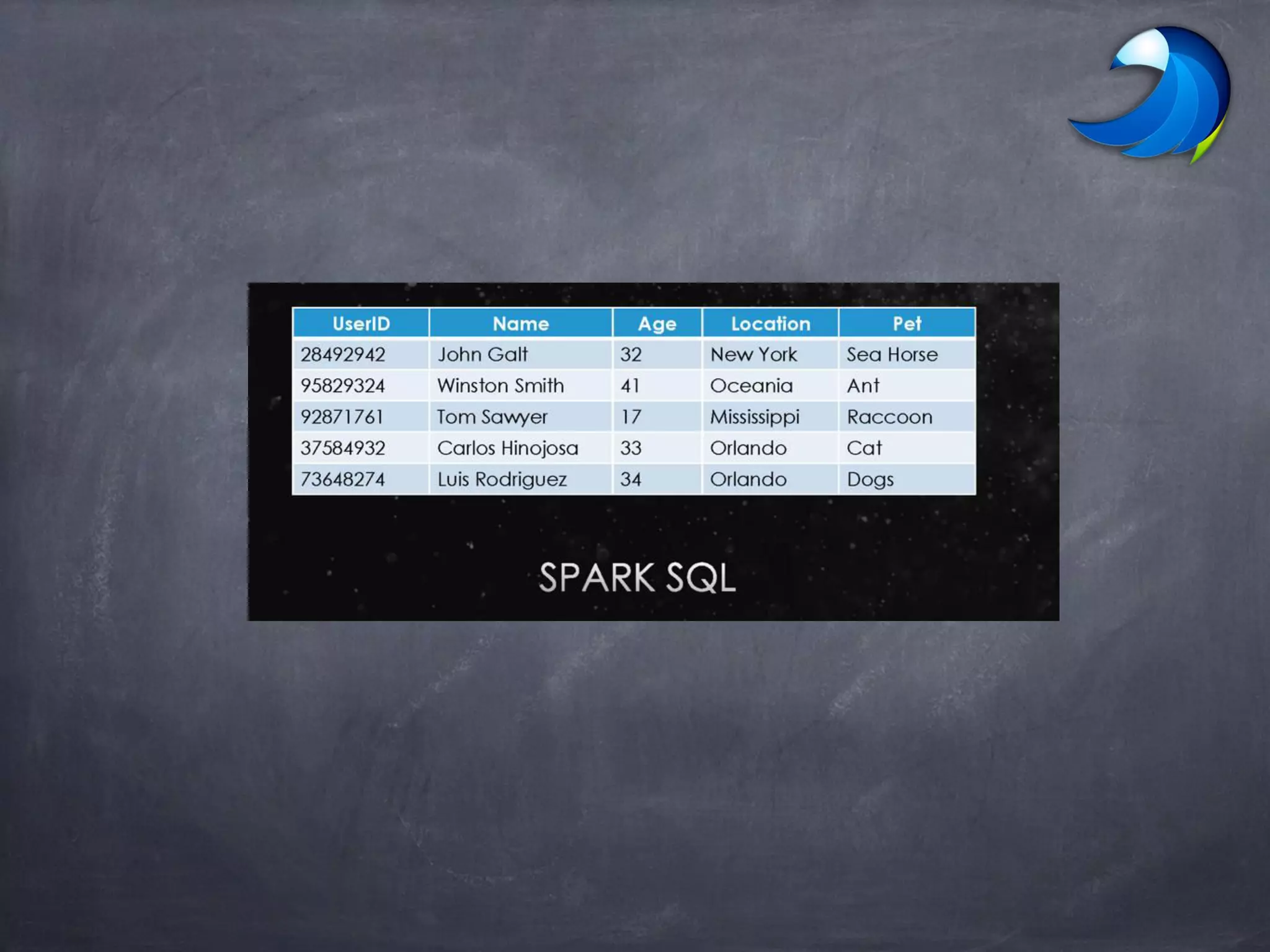 | UserID | Name | Age | Location | Pet |
|---|---|---|---|---|
| 28492942 | John Galt | 32 | New York | Sea Horse |
| 95829324 | Winston Smith | 41 | Oceania | Ant |
| 92871761 | Tom Sawyer | 17 | Mississippi | Raccoon |
| 37584932 | Carlos Hinojosa | 33 | Orlando | Cat |
| 73648274 | Luis Rodriguez | 34 | Orlando | Dogs |

SPARK SQL